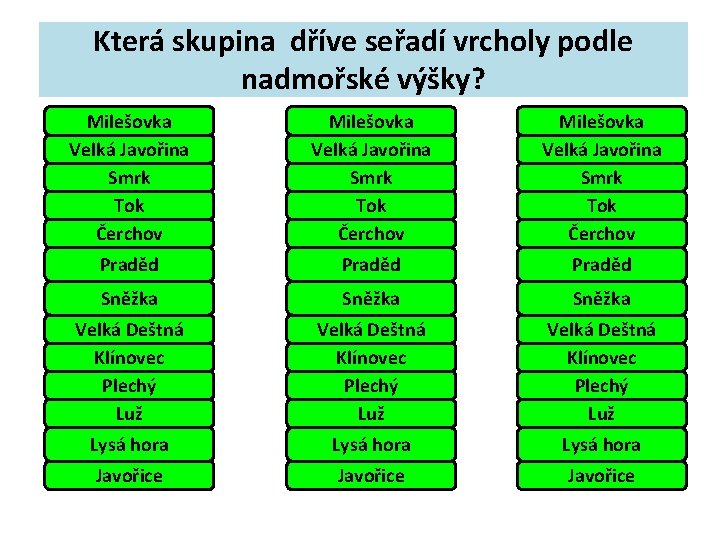 Která skupina  dříve seřadí vrcholy podle nadmořské výšky?

Milešovka
Velká Javořina
Smrk
Tok
Čerchov
Praděd
Sněžka
Velká Deštná
Klínovec
Plechý
Luž
Lysá hora
Javořice

Milešovka
Velká Javořina
Smrk
Tok
Čerchov
Praděd
Sněžka
Velká Deštná
Klínovec
Plechý
Luž
Lysá hora
Javořice

Milešovka
Velká Javořina
Smrk
Tok
Čerchov
Praděd
Sněžka
Velká Deštná
Klínovec
Plechý
Luž
Lysá hora
Javořice